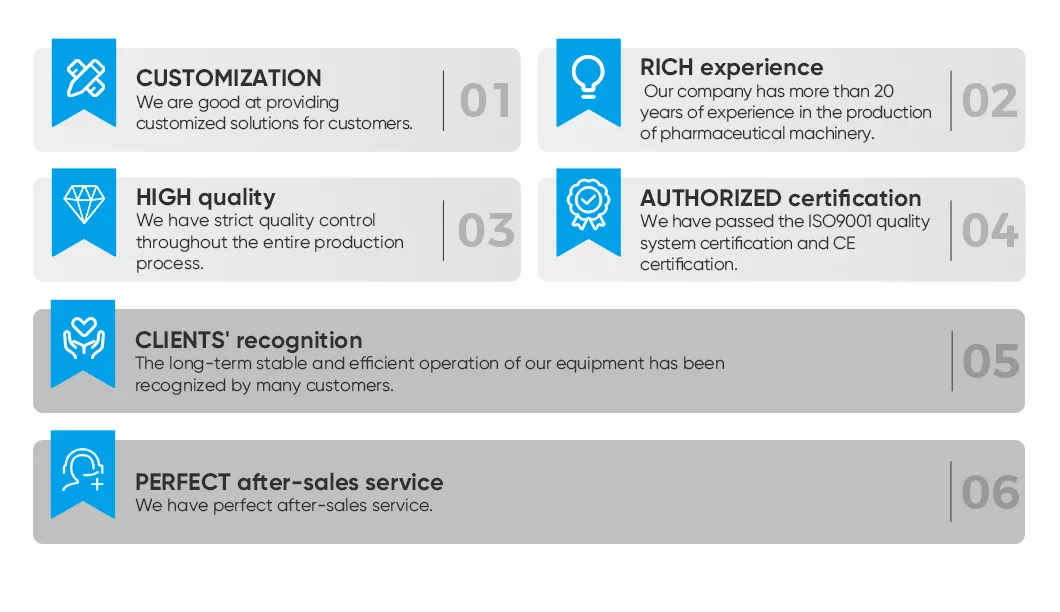 CUSTOMIZATION
We are good at providing customized solutions for customers.

01

RICH experience
Our company has more than 20 years of experience in the production of pharmaceutical machinery.

02

HIGH quality
We have strict quality control throughout the entire production process.

03

AUTHORIZED certification
We have passed the ISO9001 quality system certification and CE certification.

04

CLIENTS' recognition
The long-term stable and efficient operation of our equipment has been recognized by many customers.

05

PERFECT after-sales service
We have perfect after-sales service.

06